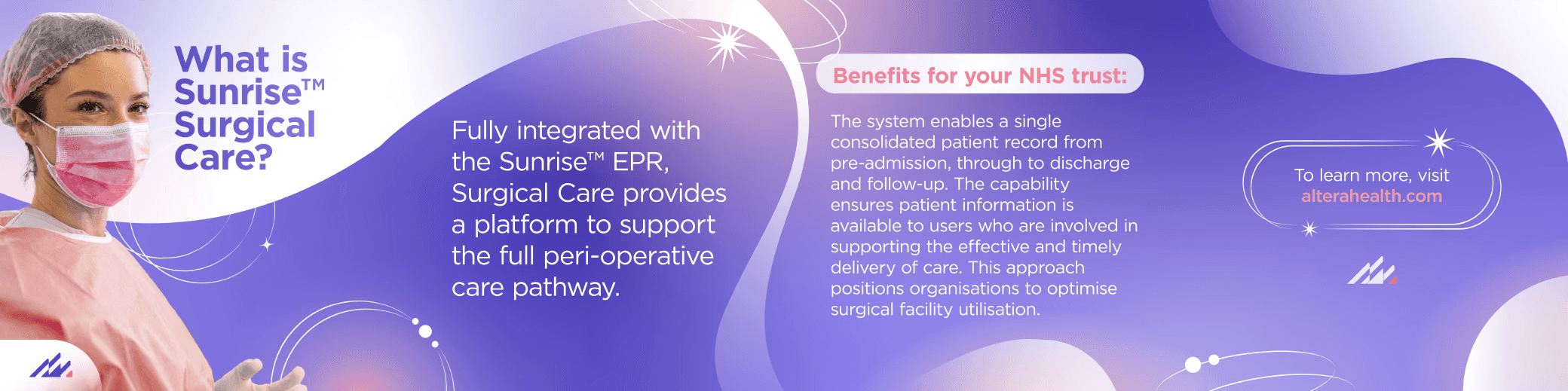 What is Sunrise™ Surgical Care?

Fully integrated with the Sunrise™ EPR, Surgical Care provides a platform to support the full peri-operative care pathway.

Benefits for your NHS trust:

The system enables a single consolidated patient record from pre-admission, through to discharge and follow-up. The capability ensures patient information is available to users who are involved in supporting the effective and timely delivery of care. This approach positions organisations to optimise surgical facility utilisation.

To learn more, visit alterahealth.com